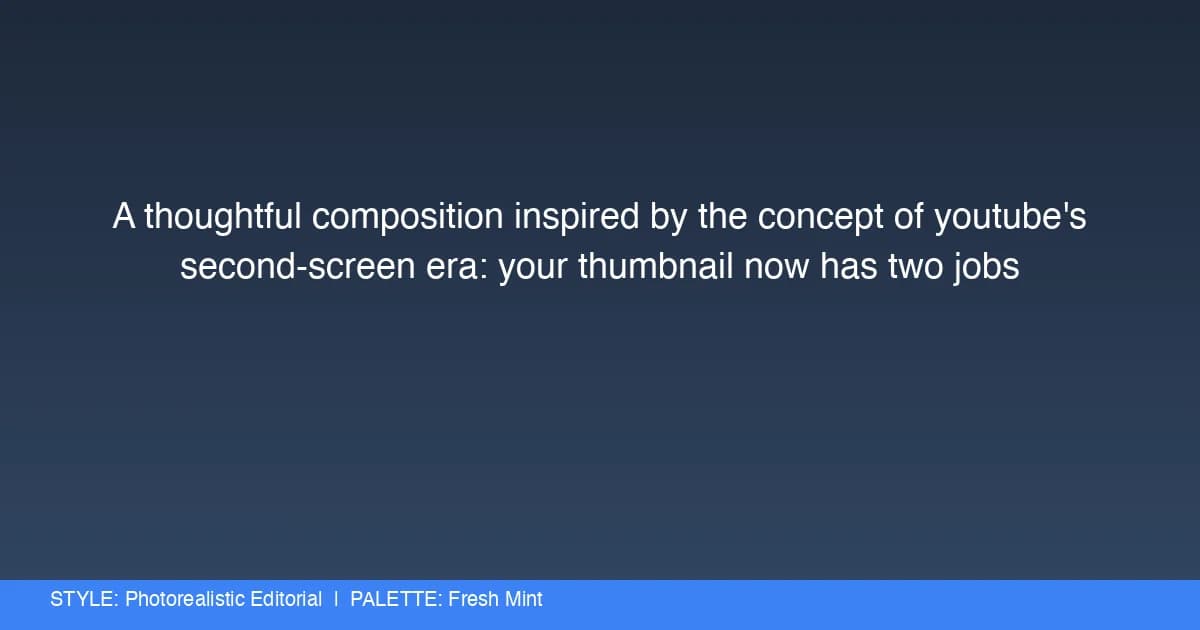 A thoughtful composition inspired by the concept of youtube's second-screen era: your thumbnail now has two jobs

STYLE: Photorealistic Editorial | PALETTE: Fresh Mint